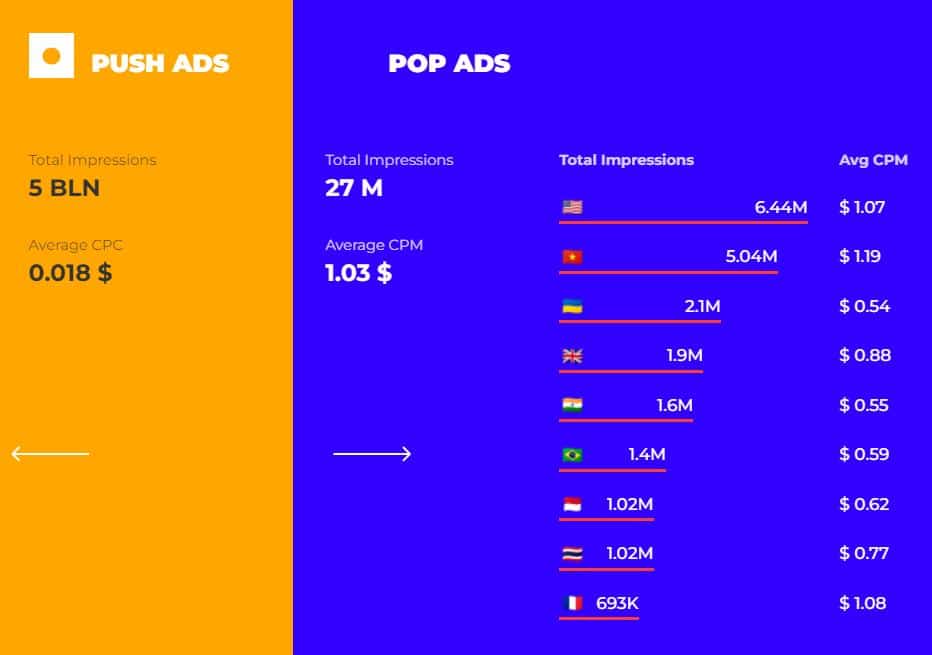 PUSH ADS

Total Impressions
5 BLN

Average CPC
0.018 $

POP ADS

Total Impressions
27 M

Average CPM
1.03 $

| Total Impressions | Avg CPM |
|---|---|
| 6.44M | $ 1.07 |
| 5.04M | $ 1.19 |
| 2.1M | $ 0.54 |
| 1.9M | $ 0.88 |
| 1.6M | $ 0.55 |
| 1.4M | $ 0.59 |
| 1.02M | $ 0.62 |
| 1.02M | $ 0.77 |
| 693K | $ 1.08 |